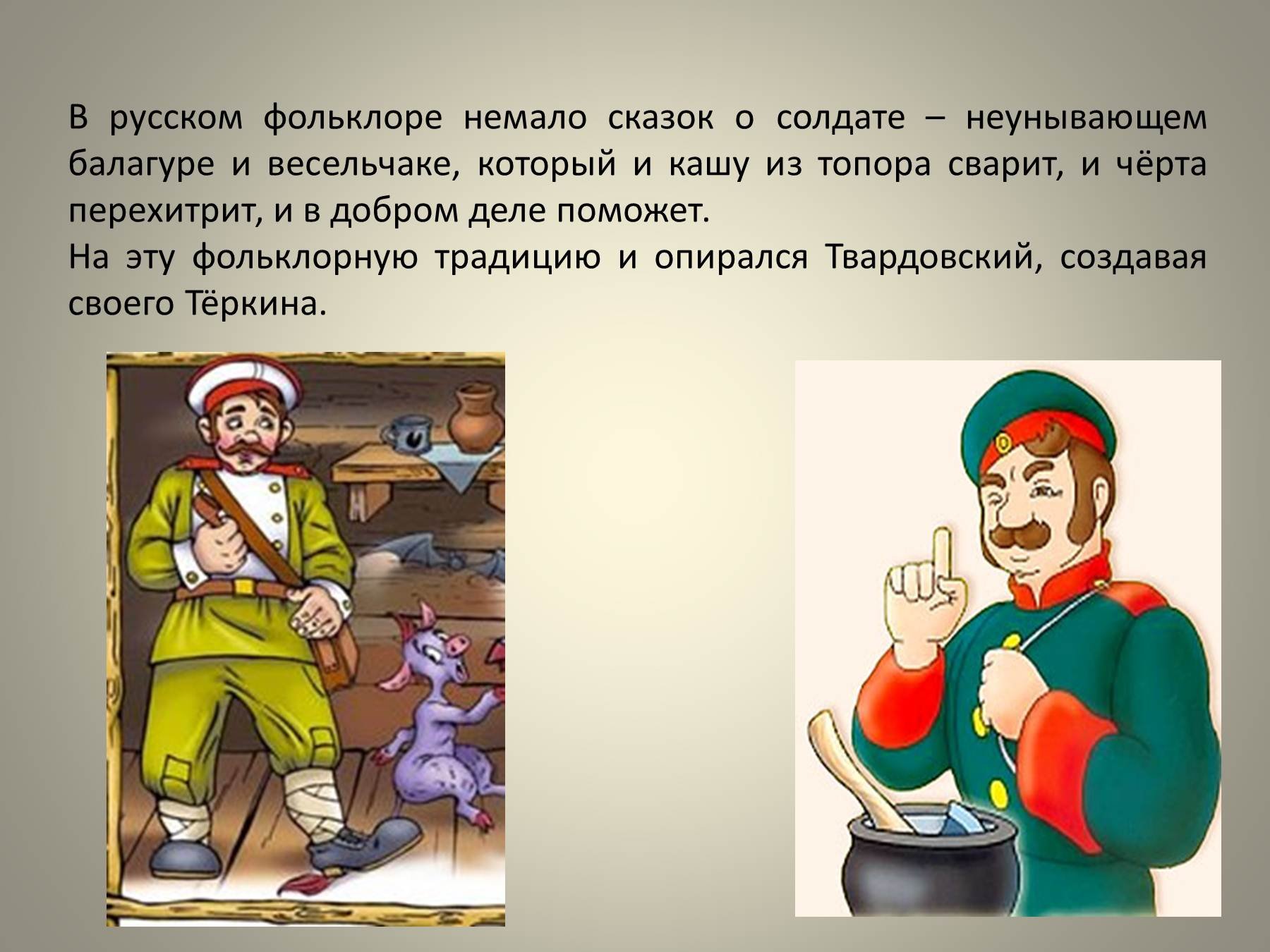 В русском фольклоре немало сказок о солдате – неунывающем балагуре и весельчаке, который и кашу из топора сварит, и чёрта перехитрит, и в добром деле поможет.
На эту фольклорную традицию и опирался Твардовский, создавая своего Тёркина.